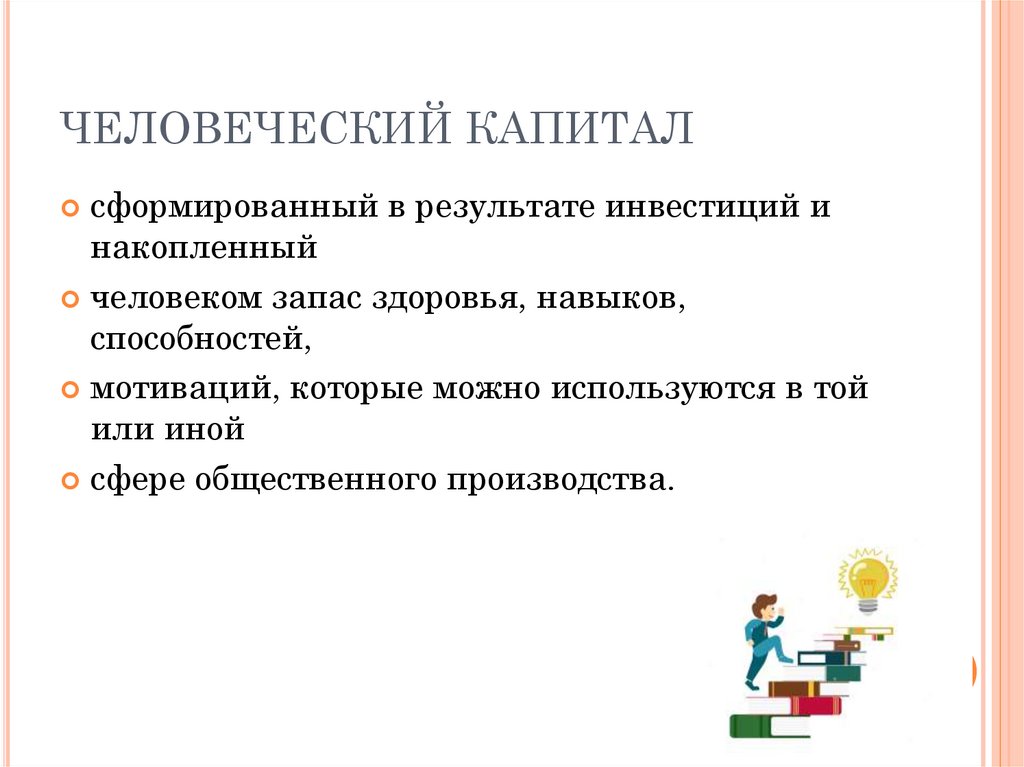 ЧЕЛОВЕЧЕСКИЙ КАПИТАЛ

сформированный в результате инвестиций и накопленный

человеком запас здоровья, навыков, способностей,

мотиваций, которые можно используются в той или иной

сфере общественного производства.